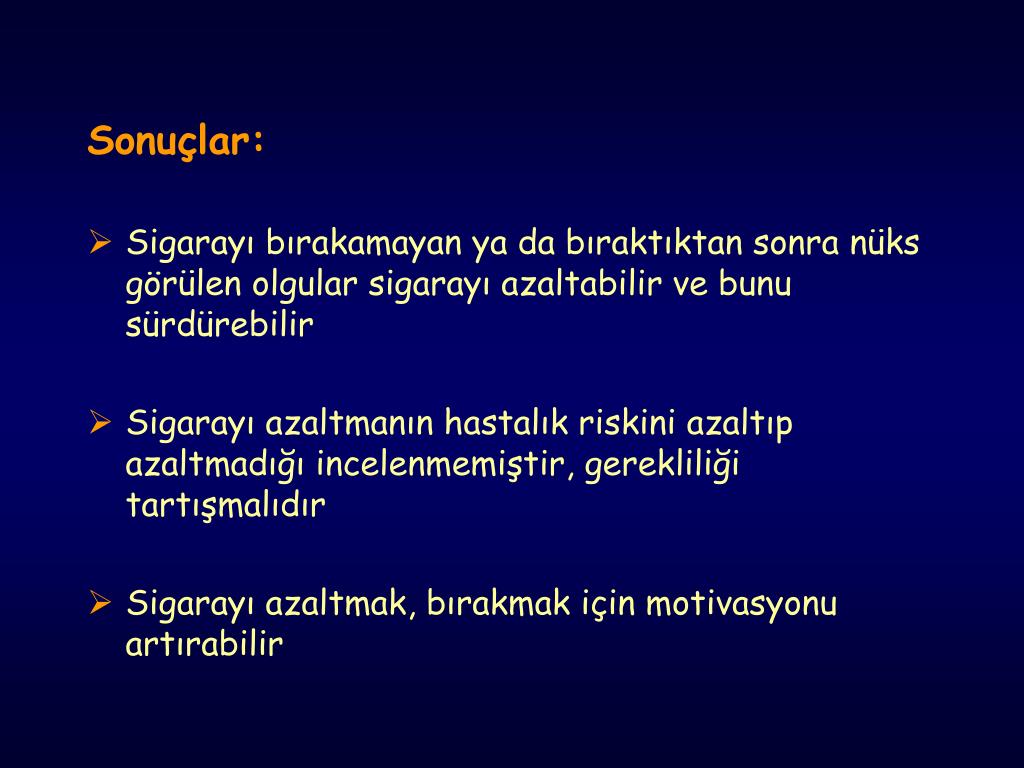 Sonuçlar:

➢ Sigarayı bırakamayan ya da bıraktıktan sonra nüks görülen olgular sigarayı azaltabilir ve bunu sürdürebilir

➢ Sigarayı azaltmanın hastalık riskini azaltıp azaltmadığı incelenmemiştir, gerekliliği tartışmalıdır

➢ Sigarayı azaltmak, bırakmak için motivasyonu artırabilir